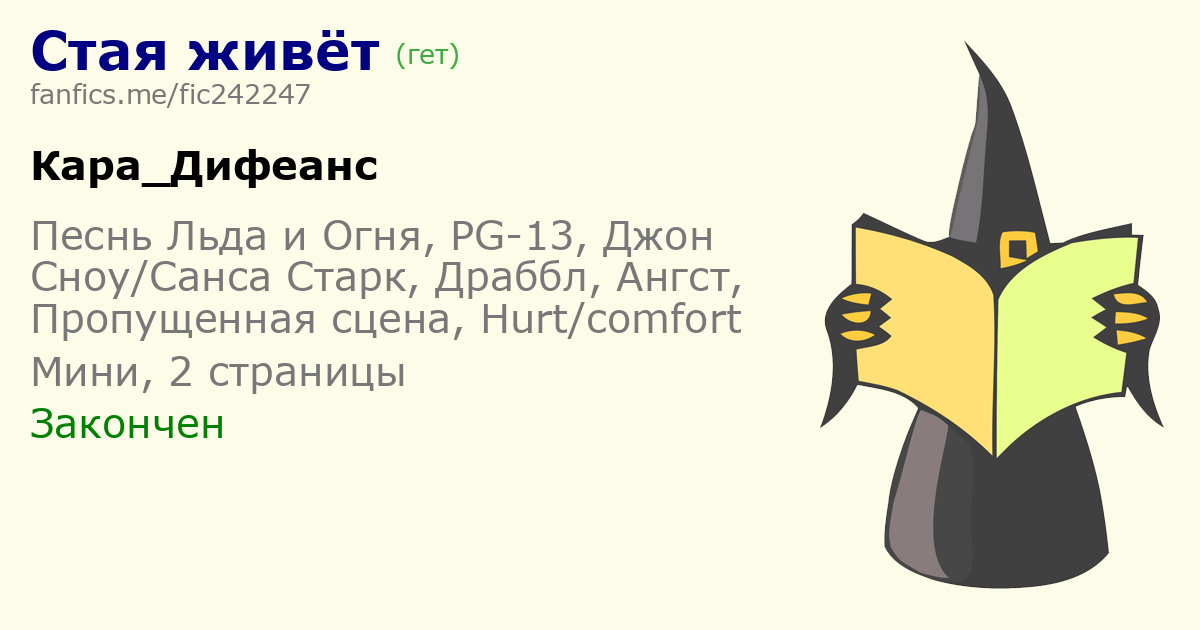 Стая живёт (гет)
fanfics.me/fic242247

Кара_Дифеанс

Песнь Льда и Огня, PG-13, Джон Сноу/Санса Старк, Драббл, Ангст, Пропущенная сцена, Hurt/comfort

Мини, 2 страницы

Закончен